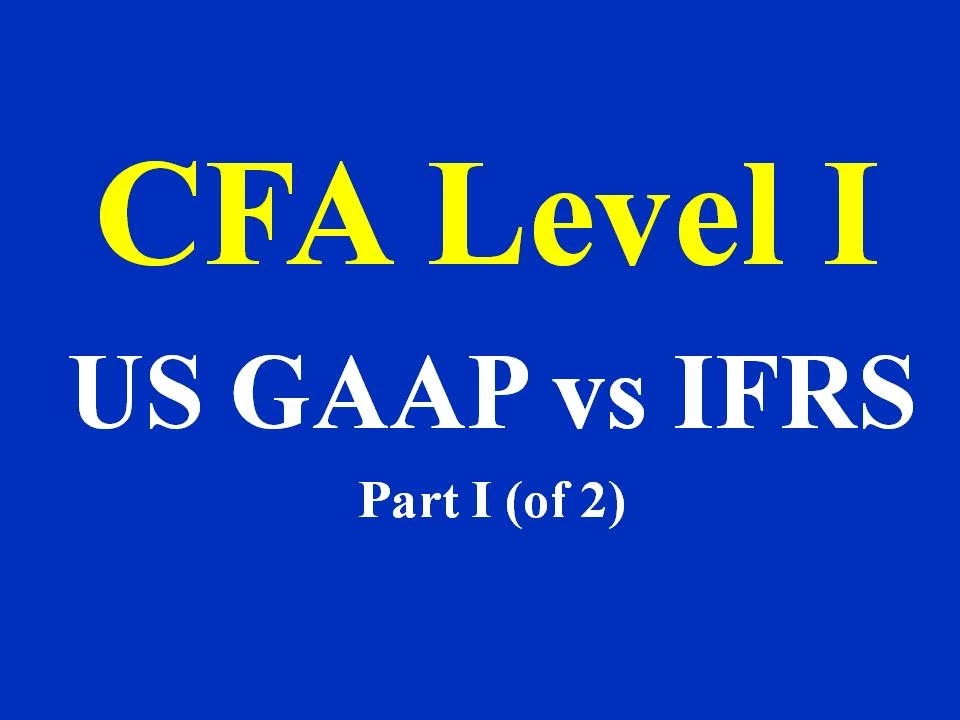 CFA Level I

US GAAP vs IFRS

Part I (of 2)